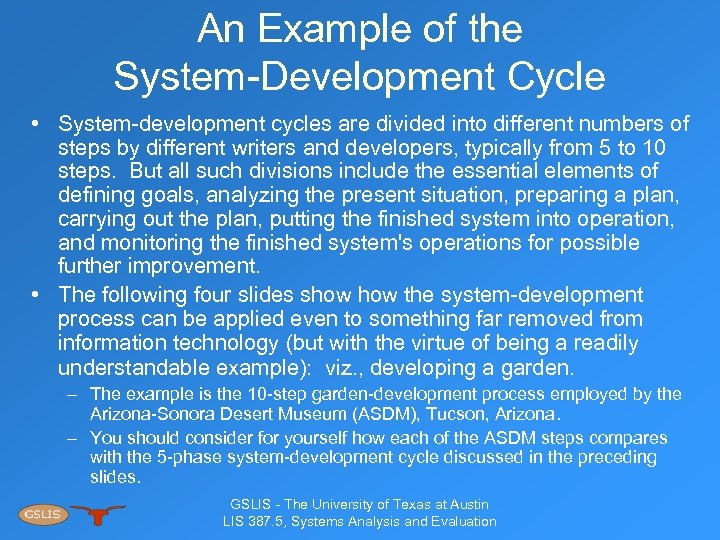 An Example of the System-Development Cycle

• System-development cycles are divided into different numbers of steps by different writers and developers, typically from 5 to 10 steps. But all such divisions include the essential elements of defining goals, analyzing the present situation, preparing a plan, carrying out the plan, putting the finished system into operation, and monitoring the finished system's operations for possible further improvement.

• The following four slides show how the system-development process can be applied even to something far removed from information technology (but with the virtue of being a readily understandable example): viz., developing a garden.

– The example is the 10-step garden-development process employed by the Arizona-Sonora Desert Museum (ASDM), Tucson, Arizona.

– You should consider for yourself how each of the ASDM steps compares with the 5-phase system-development cycle discussed in the preceding slides.

GSLIS

GSLIS - The University of Texas at Austin
LIS 387.5, Systems Analysis and Evaluation